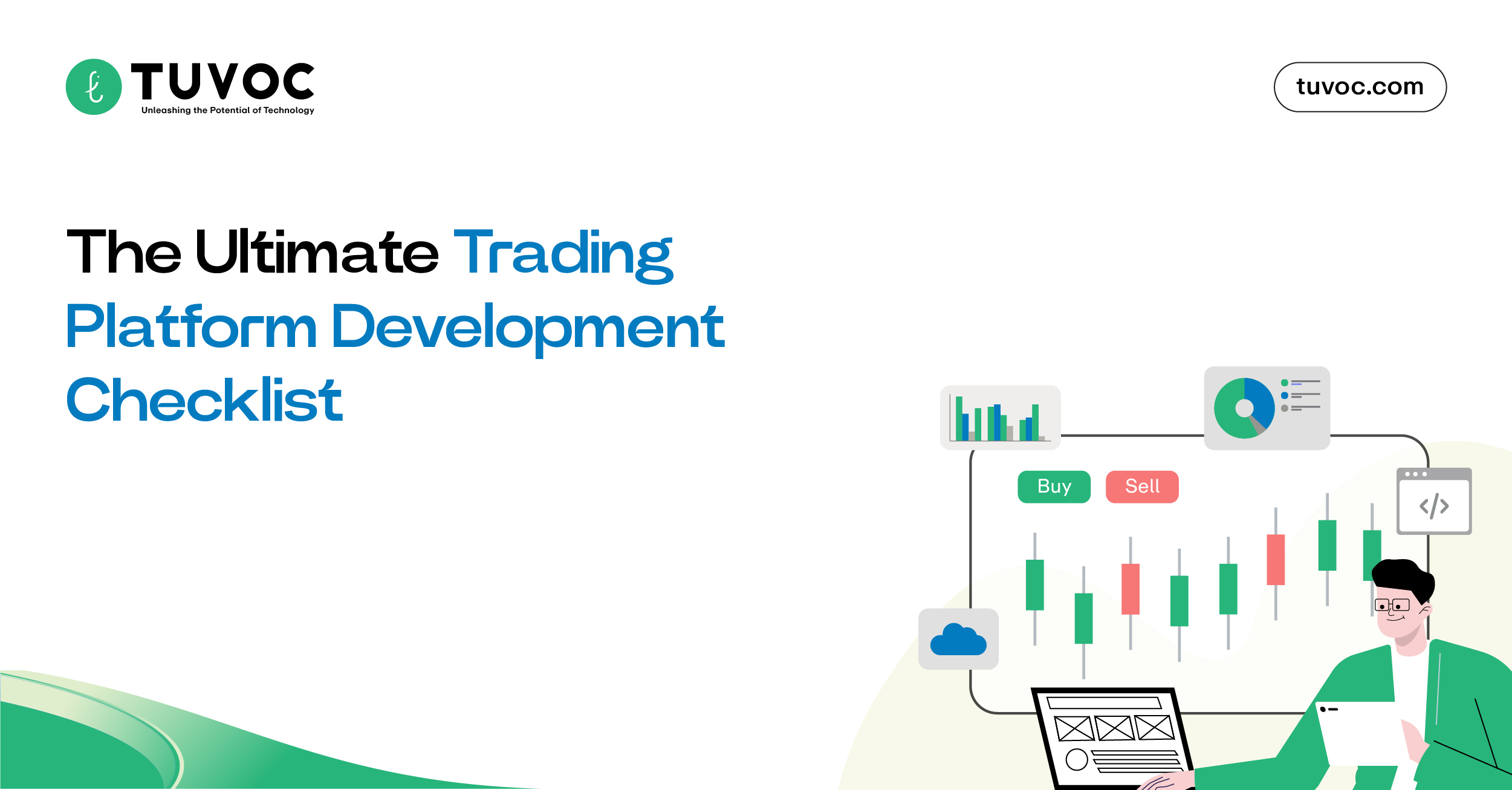 TUVOC
Unleashing the Potential of Technology

tuvoc.com

The Ultimate Trading Platform Development Checklist

Buy
Sell

</>